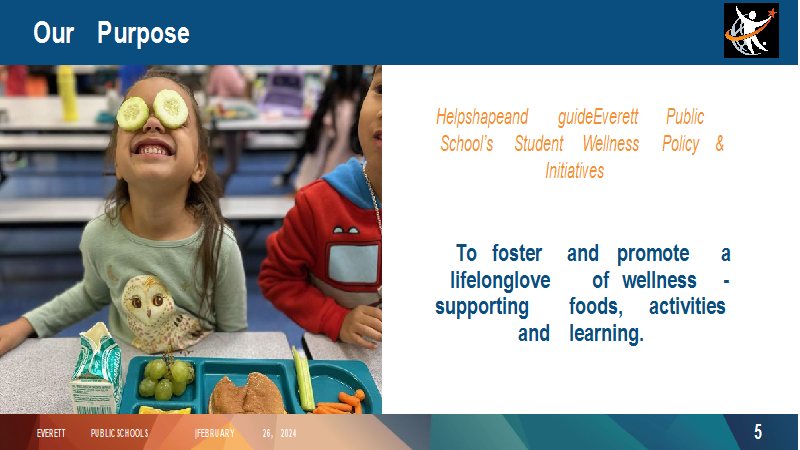 Our Purpose

Helpshapeand guideEverett Public School's Student Wellness Policy & Initiatives

To foster and promote a lifelonglove of wellness - supporting foods, activities and learning.

EVERETT PUBLIC SCHOOLS |FEBRUARY 26, 2024

5